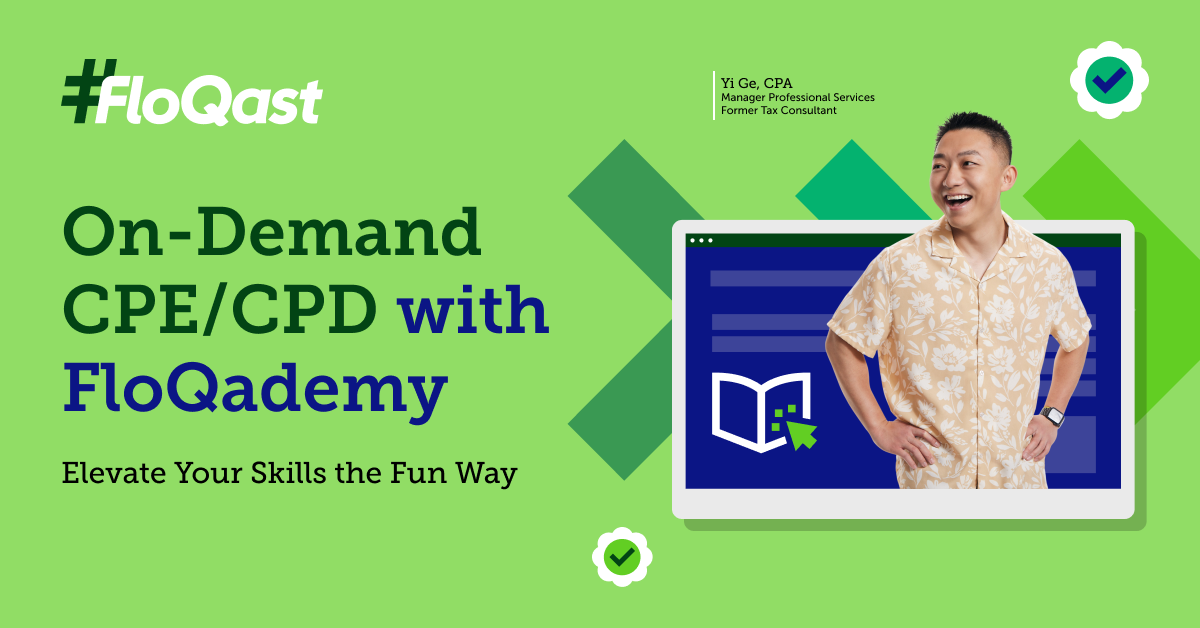 #FloQast

Yi Ge, CPA
Manager Professional Services
Former Tax Consultant

On-Demand CPE/CPD with FloQademy

Elevate Your Skills the Fun Way